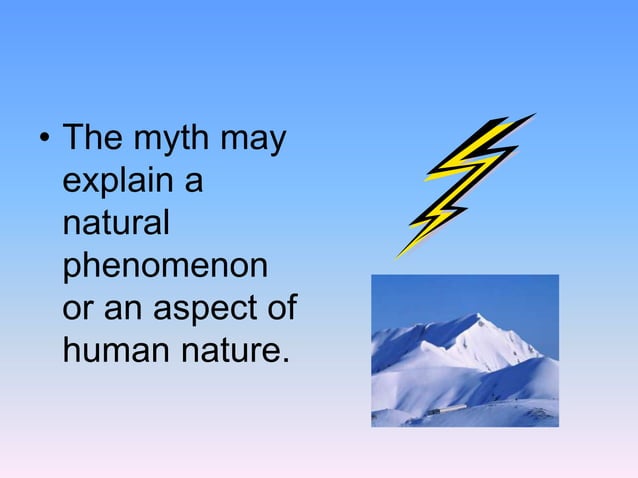 • The myth may explain a natural phenomenon or an aspect of human nature.